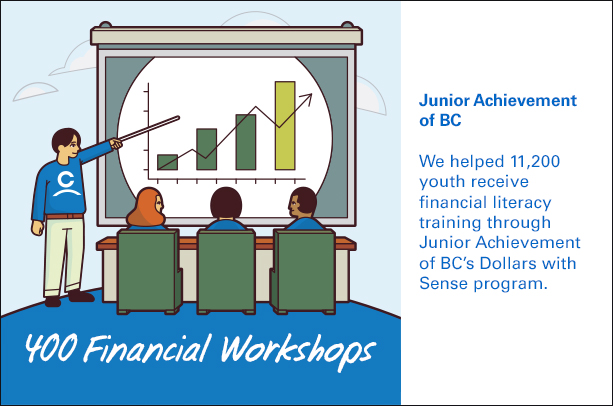 C

400 Financial Workshops

Junior Achievement of BC

We helped 11,200 youth receive financial literacy training through Junior Achievement of BC's Dollars with Sense program.